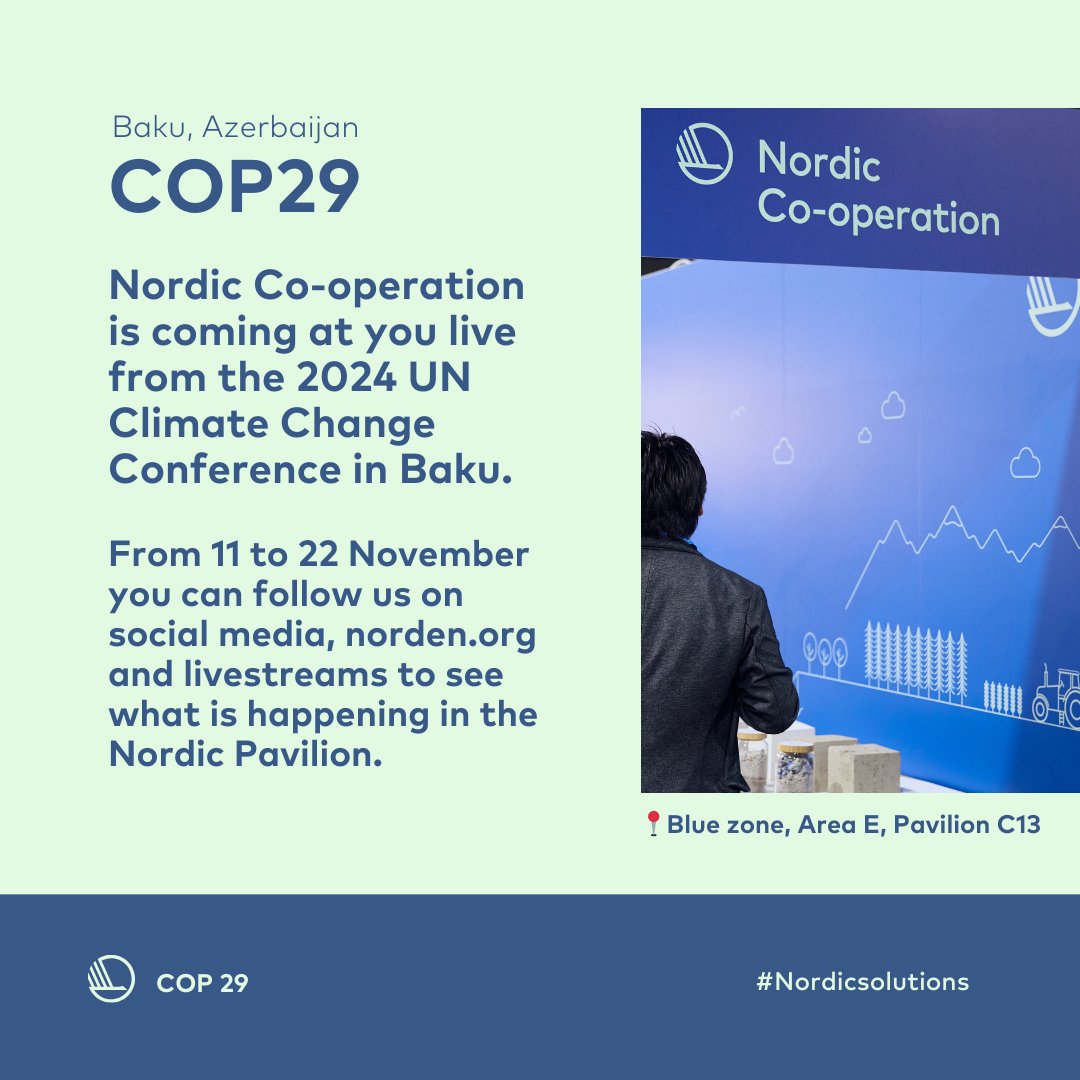 Baku, Azerbaijan
COP29

Nordic Co-operation is coming at you live from the 2024 UN Climate Change Conference in Baku.

From 11 to 22 November you can follow us on social media, norden.org and livestreams to see what is happening in the Nordic Pavilion.

Nordic Co-operation

📍Blue zone, Area E, Pavilion C13

COP 29

#Nordicsolutions